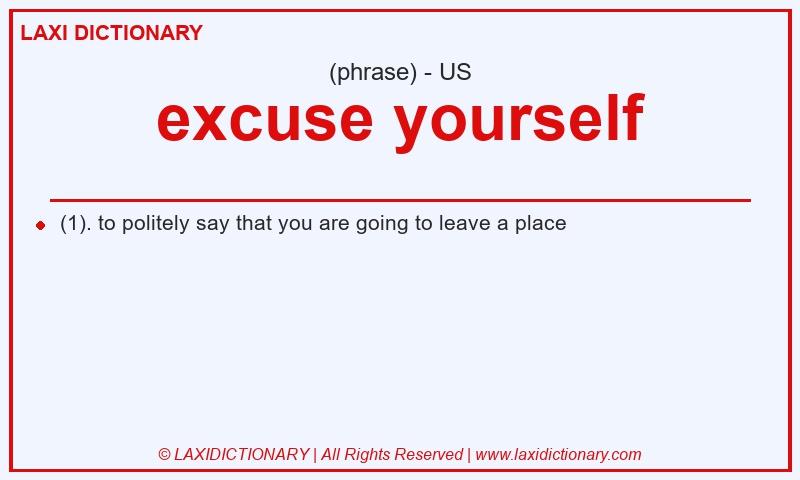 LAXI DICTIONARY

(phrase) - US

excuse yourself

(1). to politely say that you are going to leave a place

© LAXIDICTIONARY | All Rights Reserved | www.laxidictionary.com